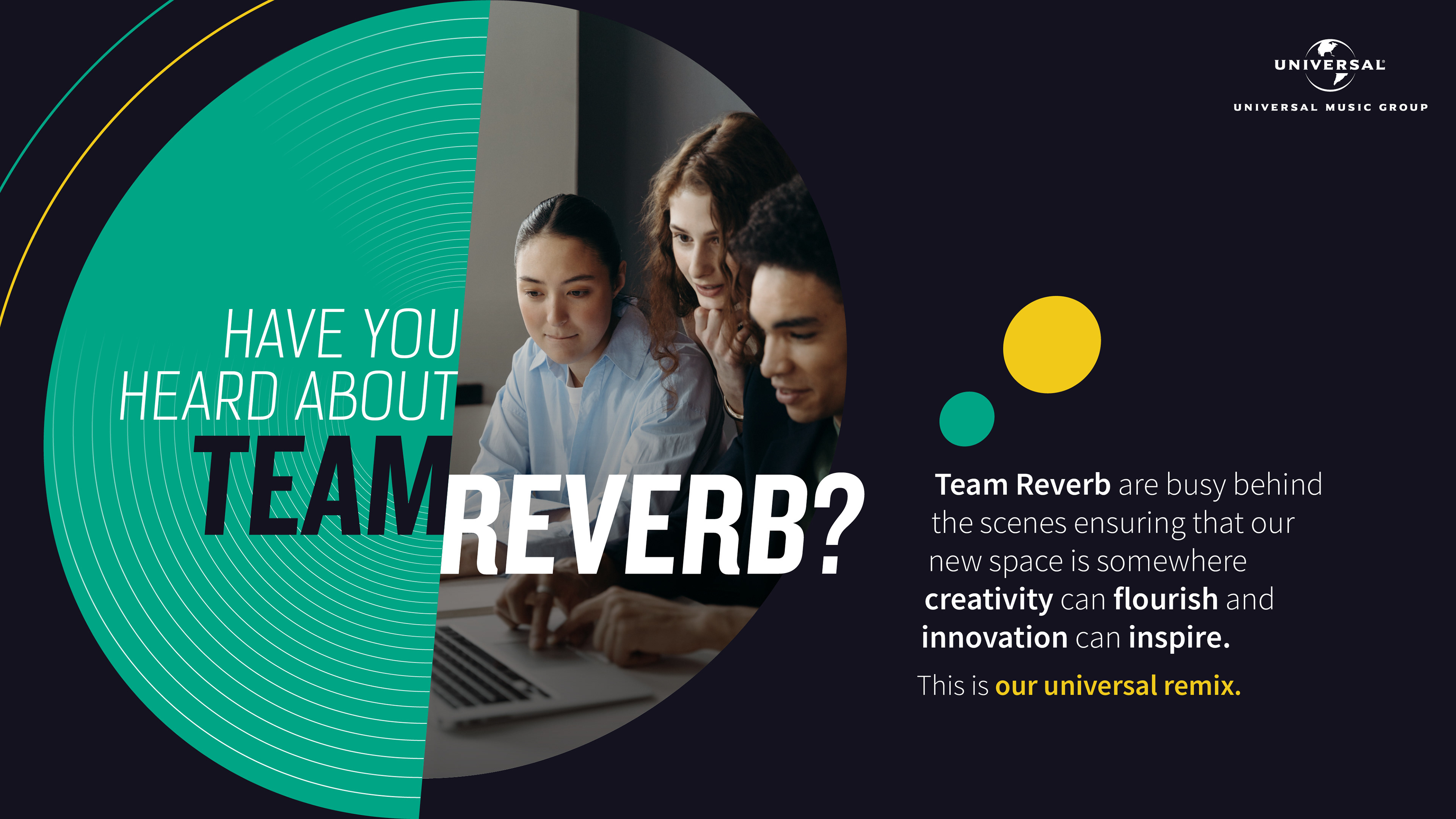 UNIVERSAL

UNIVERSAL MUSIC GROUP

HAVE YOU HEARD ABOUT TEAM REVERB?

Team Reverb are busy behind the scenes ensuring that our new space is somewhere creativity can flourish and innovation can inspire.

This is our universal remix.